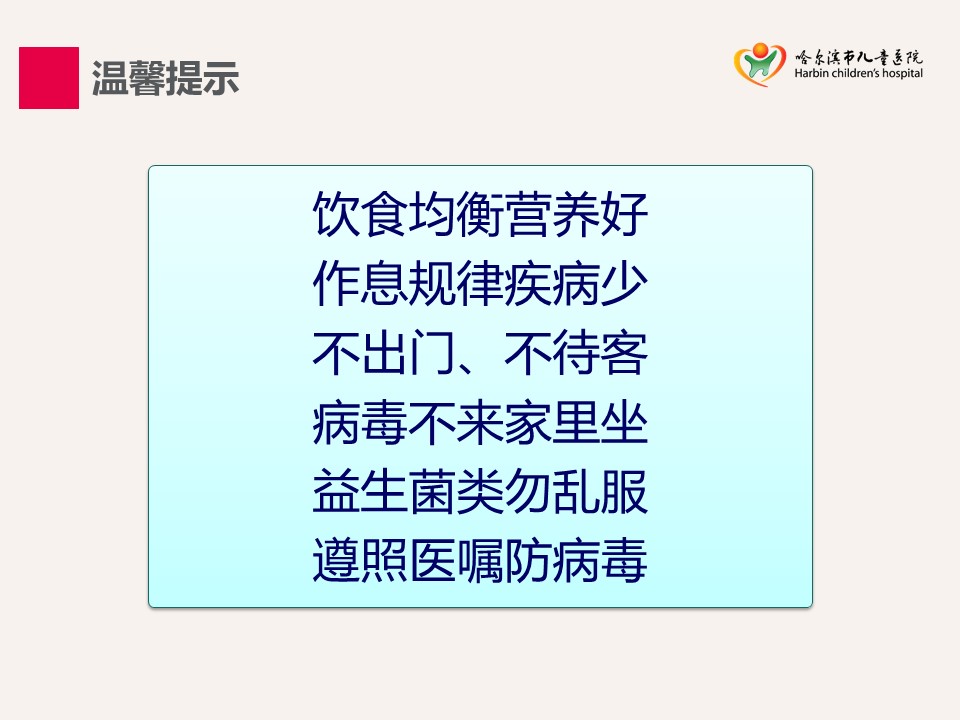 温馨提示

哈尔滨市儿童医院
Harbin children's hospital

饮食均衡营养好
作息规律疾病少
不出门、不待客
病毒不来家里坐
益生菌类勿乱服
遵照医嘱防病毒